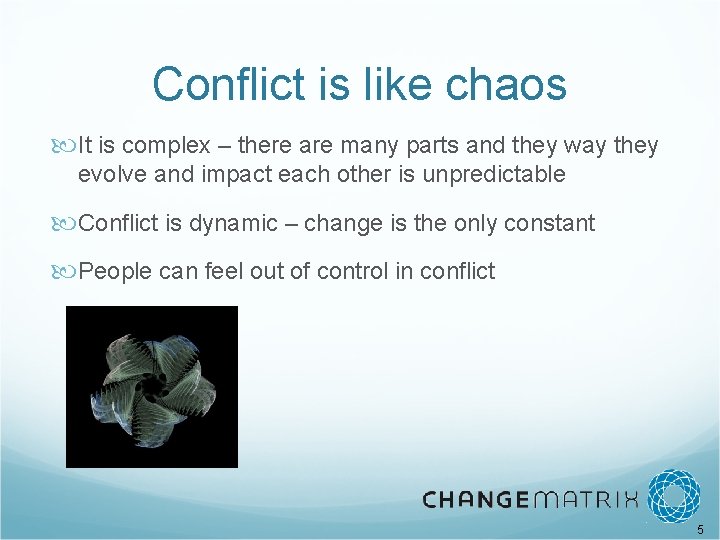 Conflict is like chaos

It is complex – there are many parts and they way they evolve and impact each other is unpredictable

Conflict is dynamic – change is the only constant

People can feel out of control in conflict

CHANGEMATRIX

5